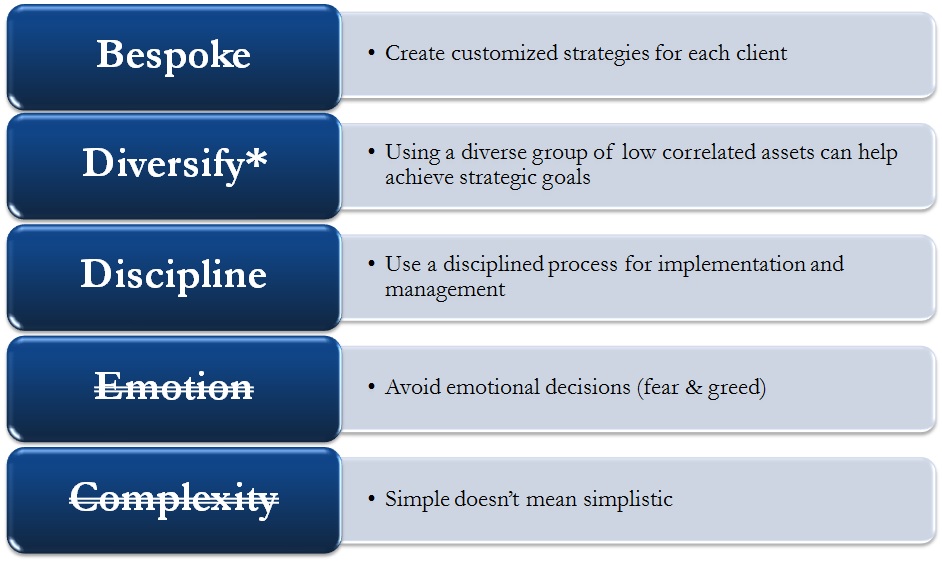 Bespoke

• Create customized strategies for each client

Diversify*

• Using a diverse group of low correlated assets can help achieve strategic goals

Discipline

• Use a disciplined process for implementation and management

~~Emotion~~

• Avoid emotional decisions (fear & greed)

~~Complexity~~

• Simple doesn't mean simplistic